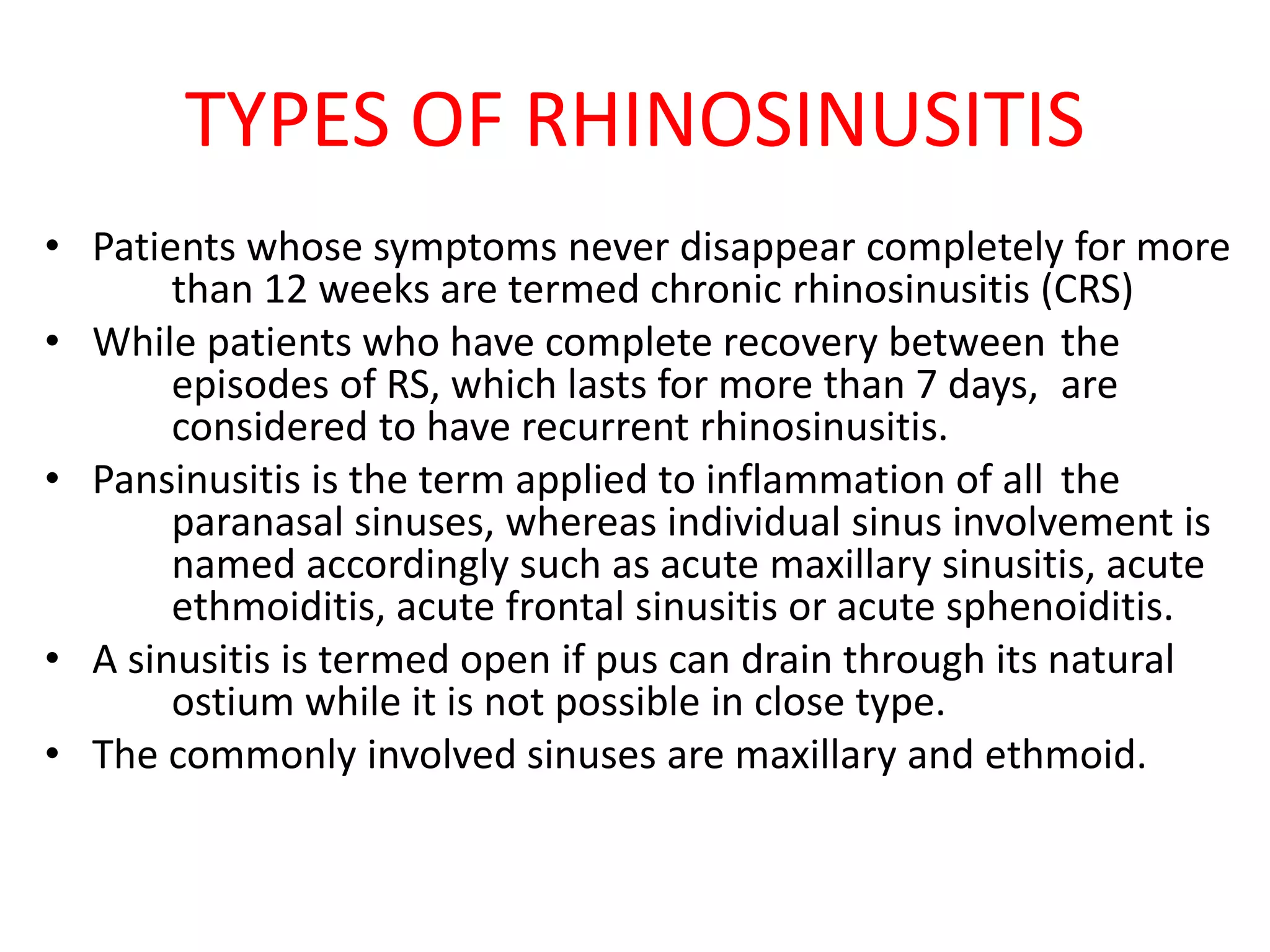 TYPES OF RHINOSINUSITIS

• Patients whose symptoms never disappear completely for more than 12 weeks are termed chronic rhinosinusitis (CRS)
• While patients who have complete recovery between the episodes of RS, which lasts for more than 7 days, are considered to have recurrent rhinosinusitis.
• Pansinusitis is the term applied to inflammation of all the paranasal sinuses, whereas individual sinus involvement is named accordingly such as acute maxillary sinusitis, acute ethmoiditis, acute frontal sinusitis or acute sphenoiditis.
• A sinusitis is termed open if pus can drain through its natural ostium while it is not possible in close type.
• The commonly involved sinuses are maxillary and ethmoid.